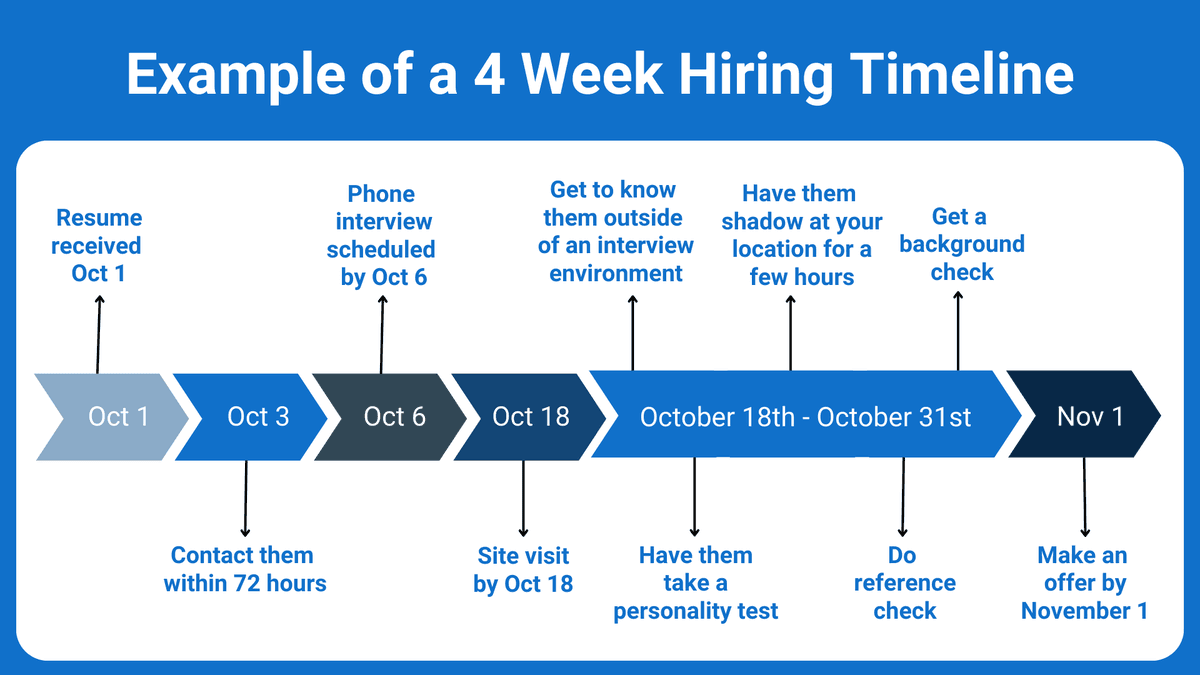 Example of a 4 Week Hiring Timeline

Resume received Oct 1

Phone interview scheduled by Oct 6

Get to know them outside of an interview environment

Have them shadow at your location for a few hours

Get a background check

Oct 1

Oct 3

Oct 6

Oct 18

October 18th - October 31st

Nov 1

Contact them within 72 hours

Site visit by Oct 18

Have them take a personality test

Do reference check

Make an offer by November 1